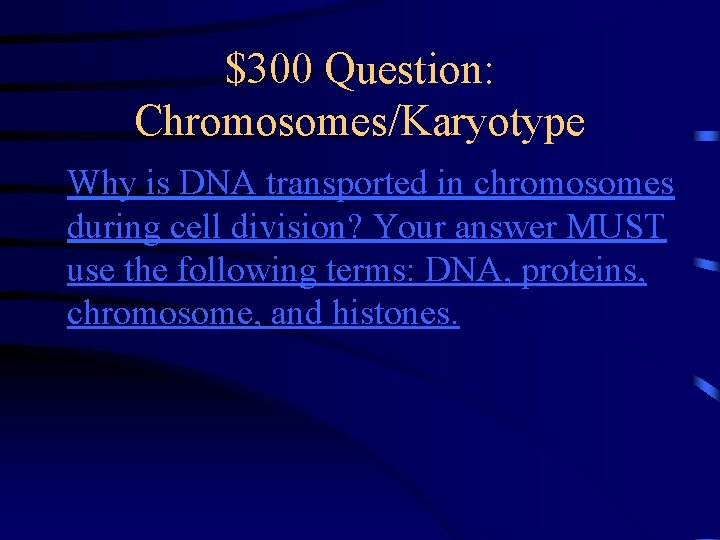 \$300 Question: Chromosomes/Karyotype

Why is DNA transported in chromosomes during cell division? Your answer MUST use the following terms: DNA, proteins, chromosome, and histones.